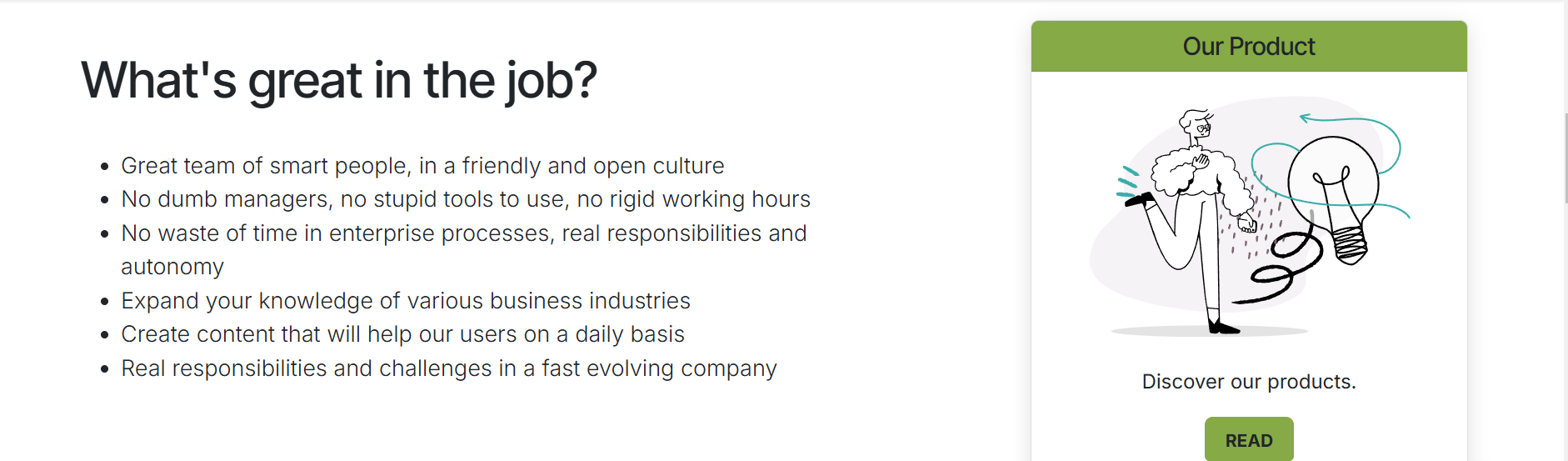 What's great in the job?

- Great team of smart people, in a friendly and open culture
- No dumb managers, no stupid tools to use, no rigid working hours
- No waste of time in enterprise processes, real responsibilities and autonomy
- Expand your knowledge of various business industries
- Create content that will help our users on a daily basis
- Real responsibilities and challenges in a fast evolving company

Our Product

Discover our products.

READ